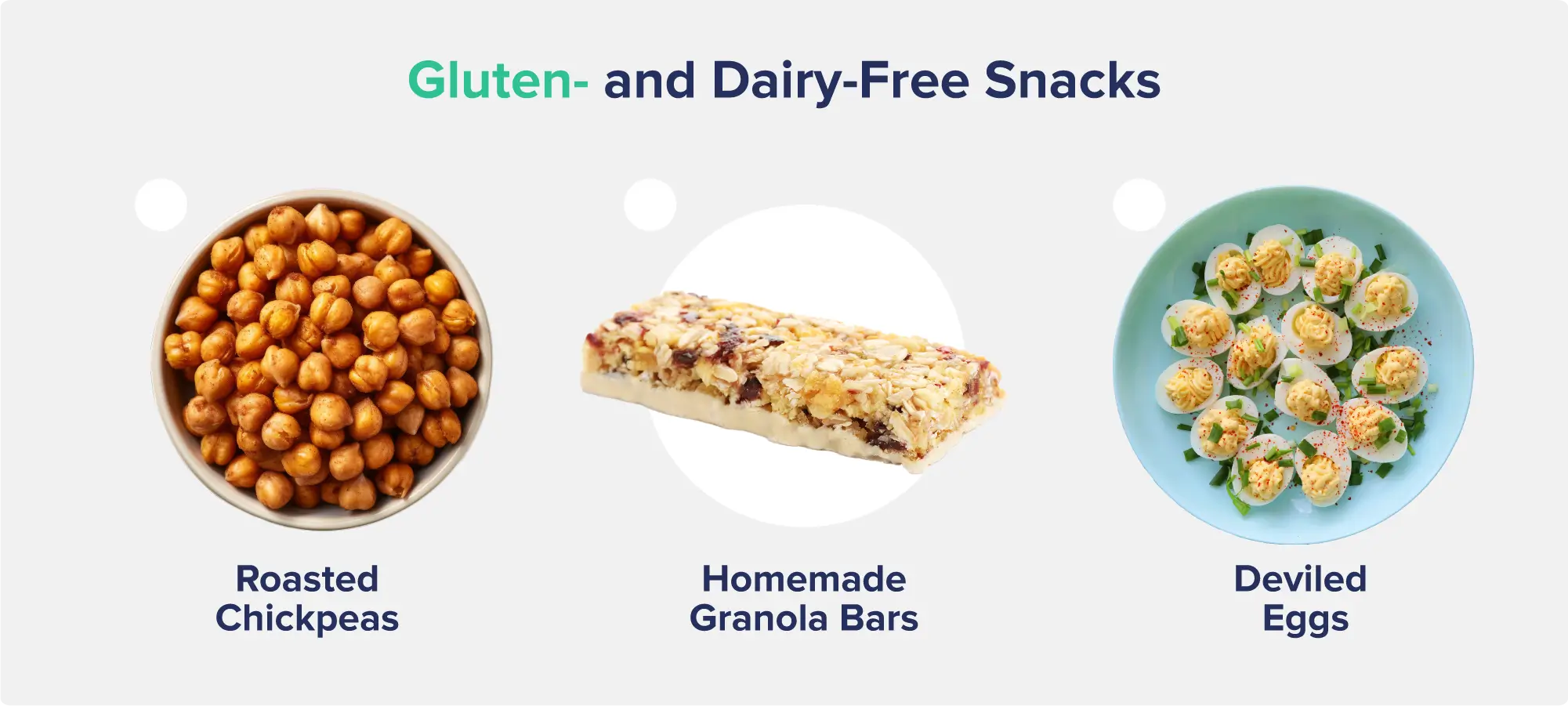 Gluten- and Dairy-Free Snacks

Roasted Chickpeas

Homemade Granola Bars

Deviled Eggs